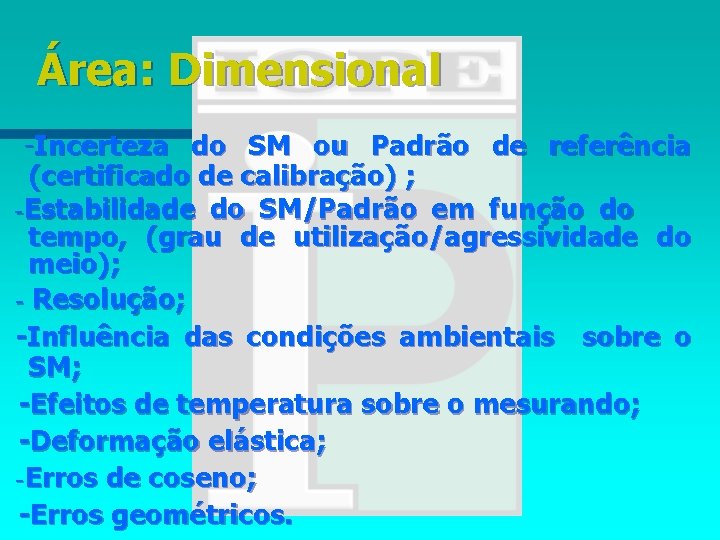 Área: Dimensional

-Incerteza do SM ou Padrão de referência (certificado de calibração) ;

-Estabilidade do SM/Padrão em função do tempo, (grau de utilização/agressividade do meio);

- Resolução;

-Influência das condições ambientais sobre o SM;

-Efeitos de temperatura sobre o mesurando;

-Deformação elástica;

-Erros de coseno;

-Erros geométricos.